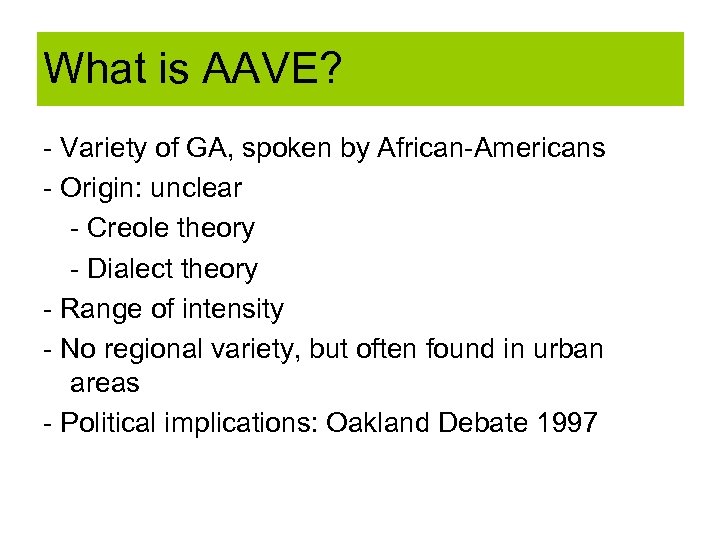 What is AAVE?

- Variety of GA, spoken by African-Americans
- Origin: unclear
 - Creole theory
 - Dialect theory
- Range of intensity
- No regional variety, but often found in urban areas
- Political implications: Oakland Debate 1997